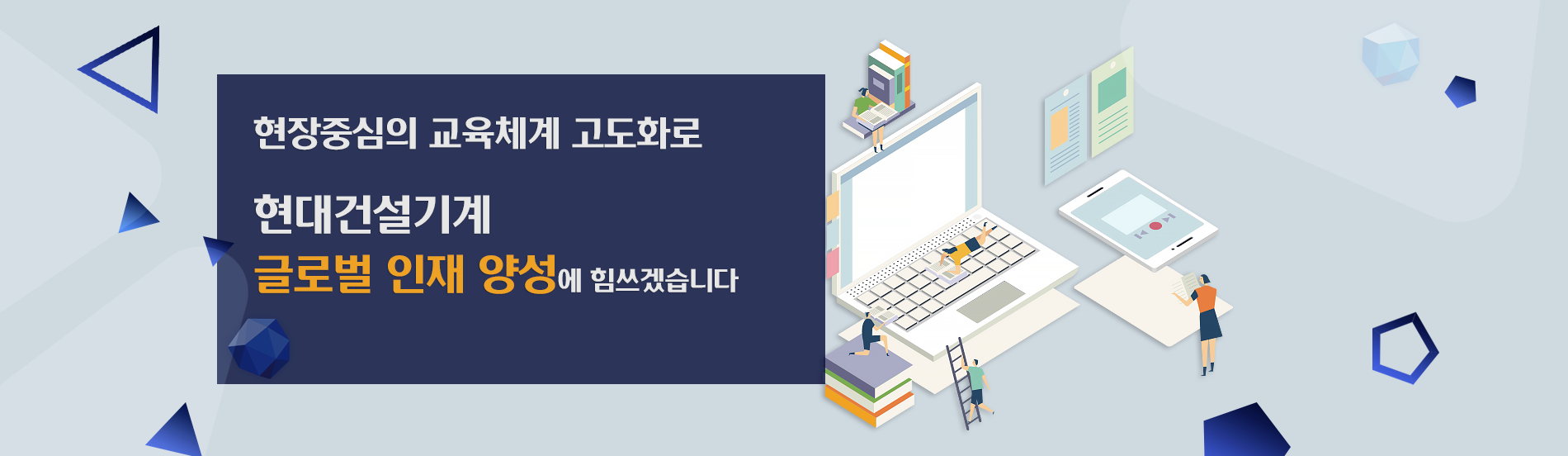 현장중심의 교육체계 고도화로

현대건설기계
글로벌 인재 양성에 힘쓰겠습니다